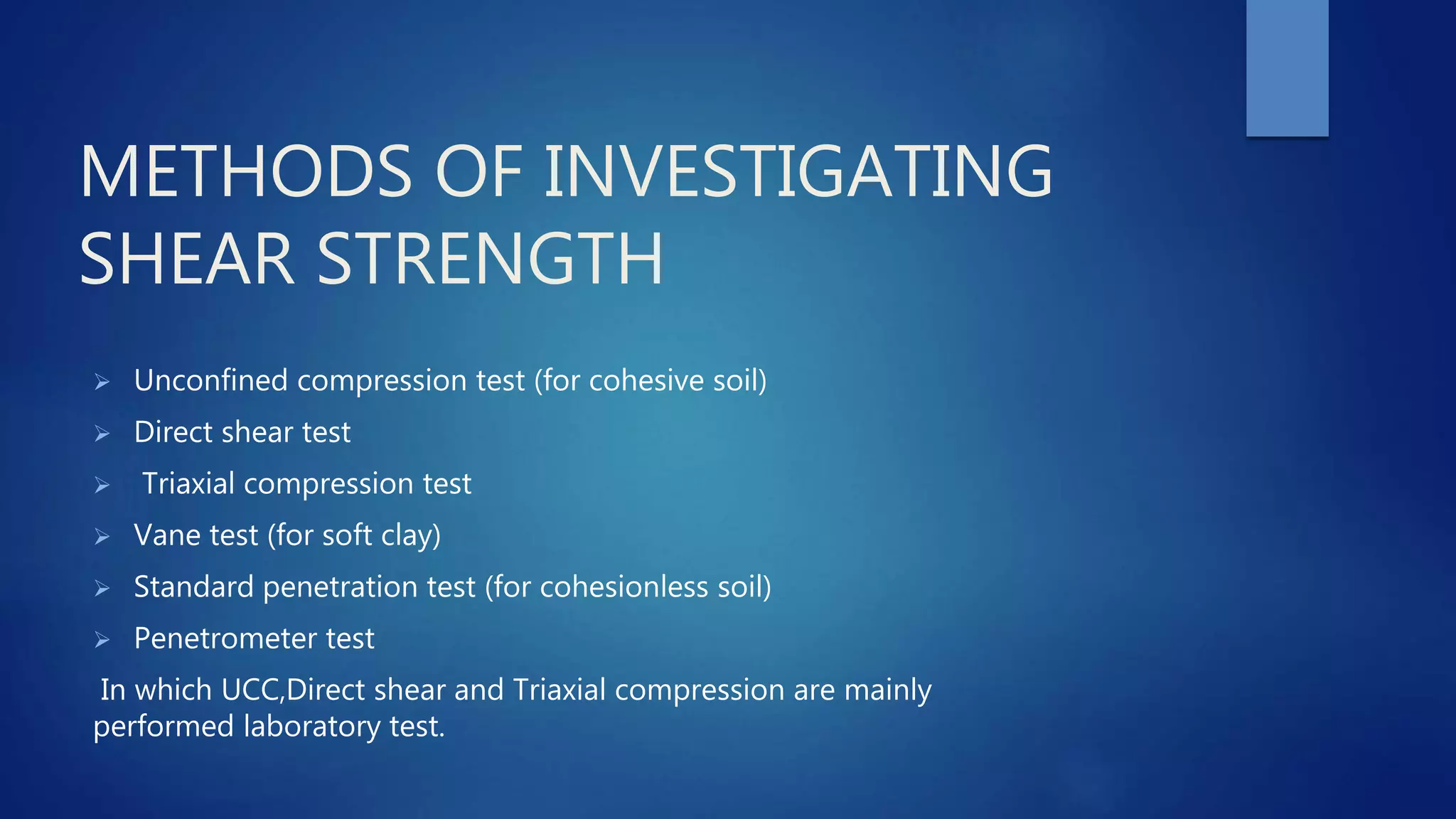 METHODS OF INVESTIGATING SHEAR STRENGTH

➢ Unconfined compression test (for cohesive soil)
➢ Direct shear test
➢ Triaxial compression test
➢ Vane test (for soft clay)
➢ Standard penetration test (for cohesionless soil)
➢ Penetrometer test

In which UCC,Direct shear and Triaxial compression are mainly performed laboratory test.